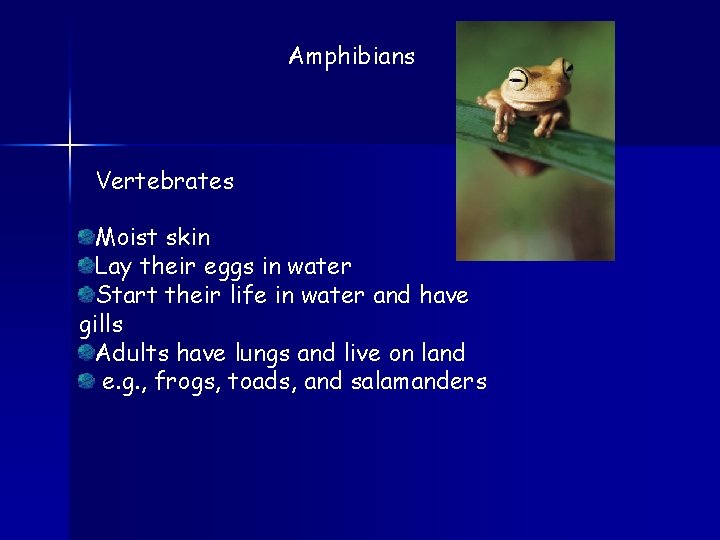 Amphibians

Vertebrates

Moist skin
Lay their eggs in water
Start their life in water and have gills
Adults have lungs and live on land
e.g., frogs, toads, and salamanders